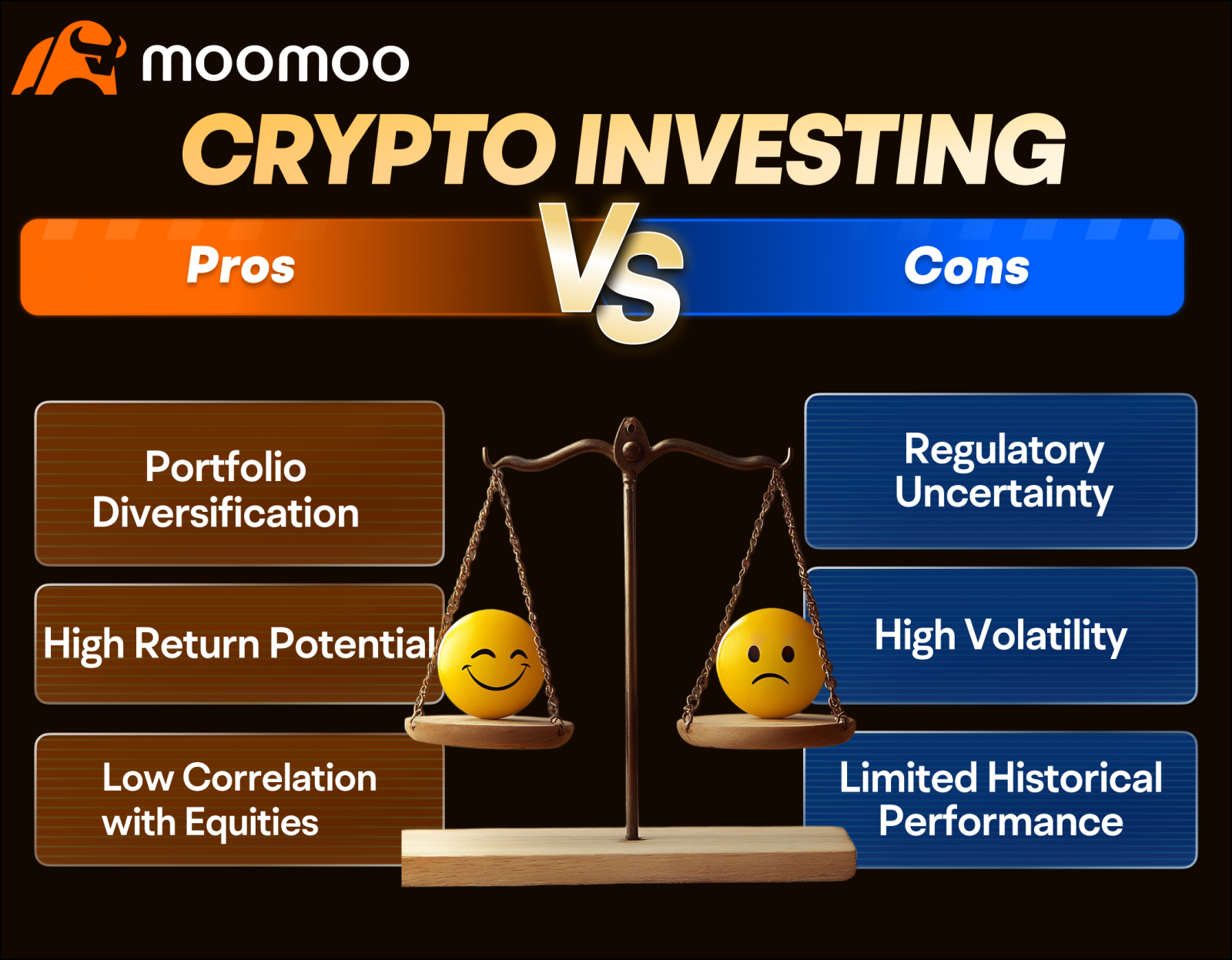 moomoo

CRYPTO INVESTING

Pros

VS

Cons

Portfolio Diversification

High Return Potential

Low Correlation with Equities

Regulatory Uncertainty

High Volatility

Limited Historical Performance